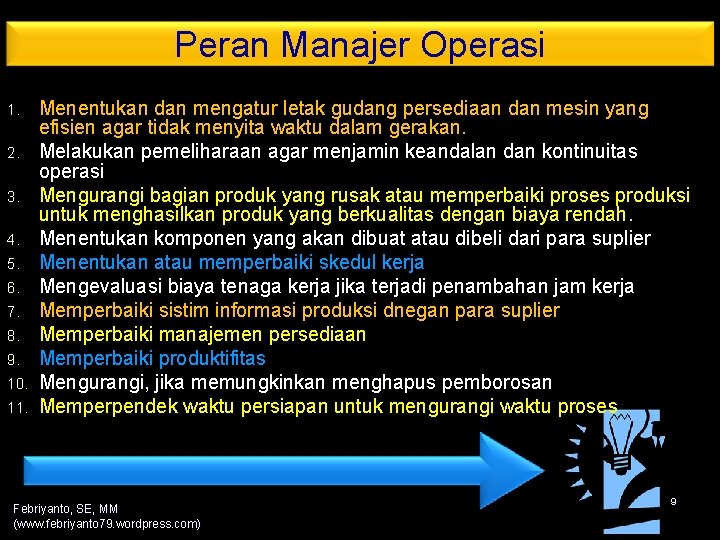 Peran Manajer Operasi

1. Menentukan dan mengatur letak gudang persediaan dan mesin yang efisien agar tidak menyita waktu dalam gerakan.
2. Melakukan pemeliharaan agar menjamin keandalan dan kontinuitas operasi
3. Mengurangi bagian produk yang rusak atau memperbaiki proses produksi untuk menghasilkan produk yang berkualitas dengan biaya rendah.
4. Menentukan komponen yang akan dibuat atau dibeli dari para suplier
5. Menentukan atau memperbaiki skedul kerja
6. Mengevaluasi biaya tenaga kerja jika terjadi penambahan jam kerja
7. Memperbaiki sistim informasi produksi dnegan para suplier
8. Memperbaiki manajemen persediaan
9. Memperbaiki produktifitas
10. Mengurangi, jika memungkinkan menghapus pemborosan
11. Memperpendek waktu persiapan untuk mengurangi waktu proses

9

Febriyanto, SE, MM
(www.febriyanto79.wordpress.com)